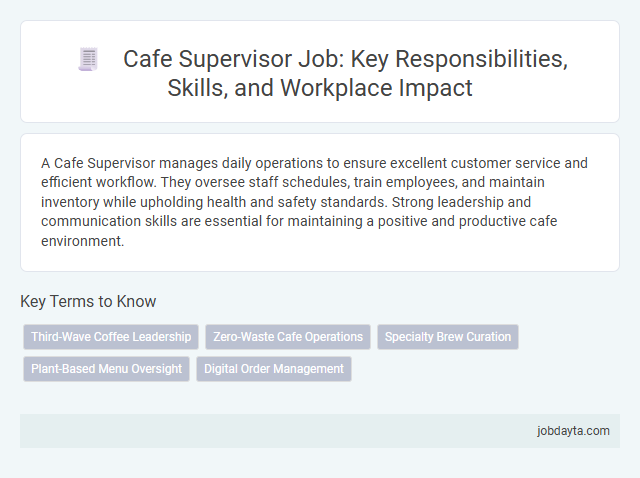 Cafe Supervisor Job: Key Responsibilities, Skills, and Workplace Impact

A Cafe Supervisor manages daily operations to ensure excellent customer service and efficient workflow. They oversee staff schedules, train employees, and maintain inventory while upholding health and safety standards. Strong leadership and communication skills are essential for maintaining a positive and productive cafe environment.

Key Terms to Know

Third-Wave Coffee Leadership
Zero-Waste Cafe Operations
Specialty Brew Curation
Plant-Based Menu Oversight
Digital Order Management

jobdayta.com